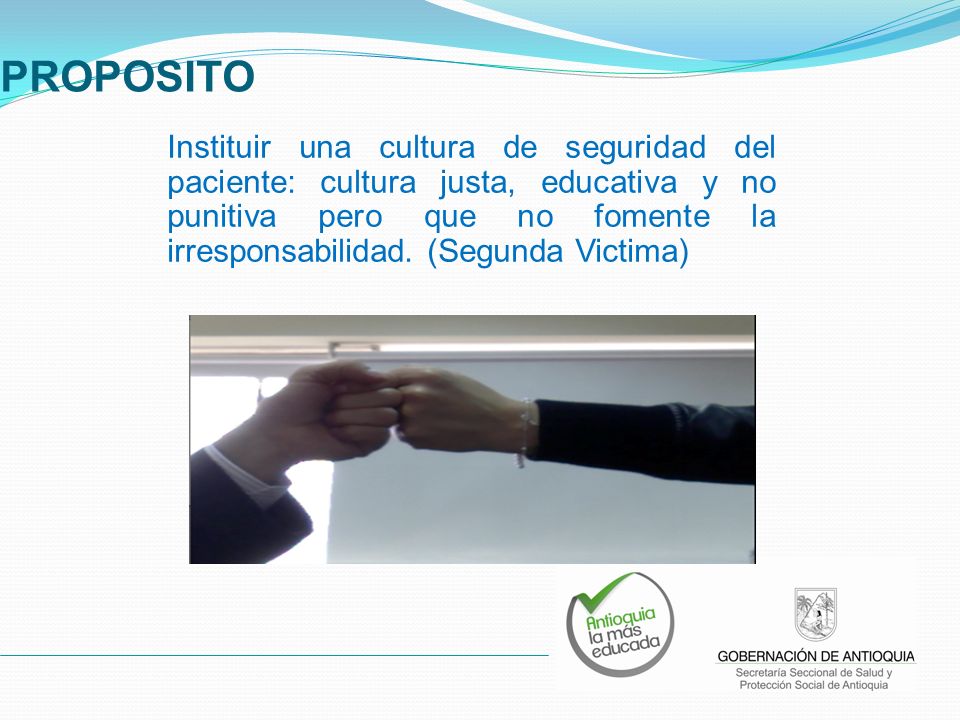 PROPOSITO

Instituir una cultura de seguridad del paciente: cultura justa, educativa y no punitiva pero que no fomente la irresponsabilidad. (Segunda Victima)

Antioquia la más educada

GOBERNACIÓN DE ANTIOQUIA
Secretaría Seccional de Salud y Protección Social de Antioquia